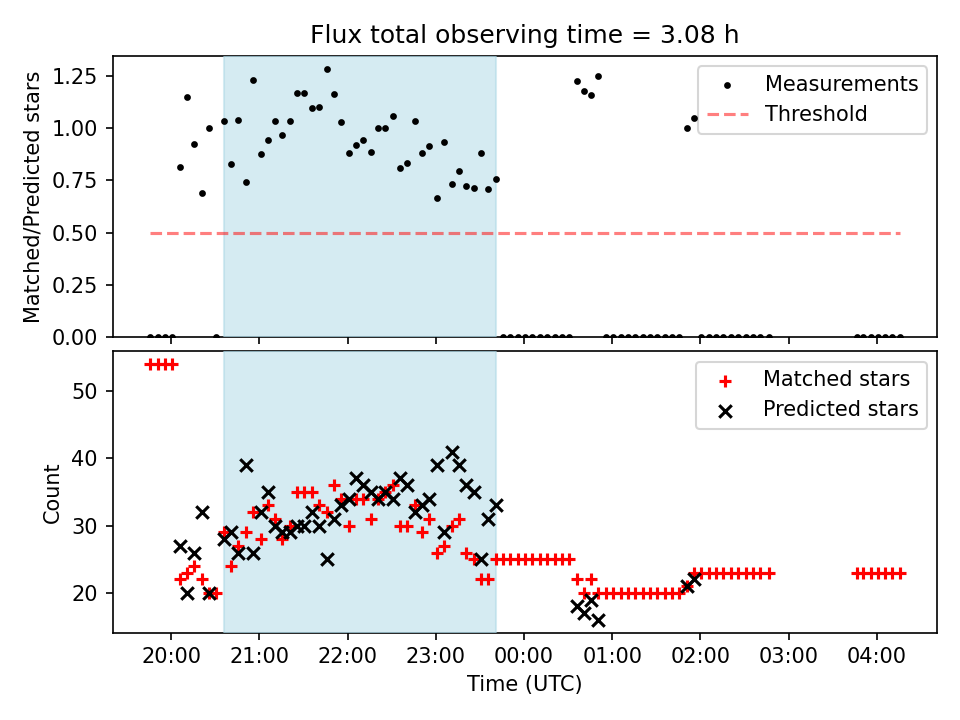 Flux total observing time = 3.08 h

Matched/Predicted stars

1.25
1.00
0.75
0.50
0.25
0.00

Measurements
Threshold

Count

50
40
30
20

Matched stars
Predicted stars

20:00 21:00 22:00 23:00 00:00 01:00 02:00 03:00 04:00

Time (UTC)